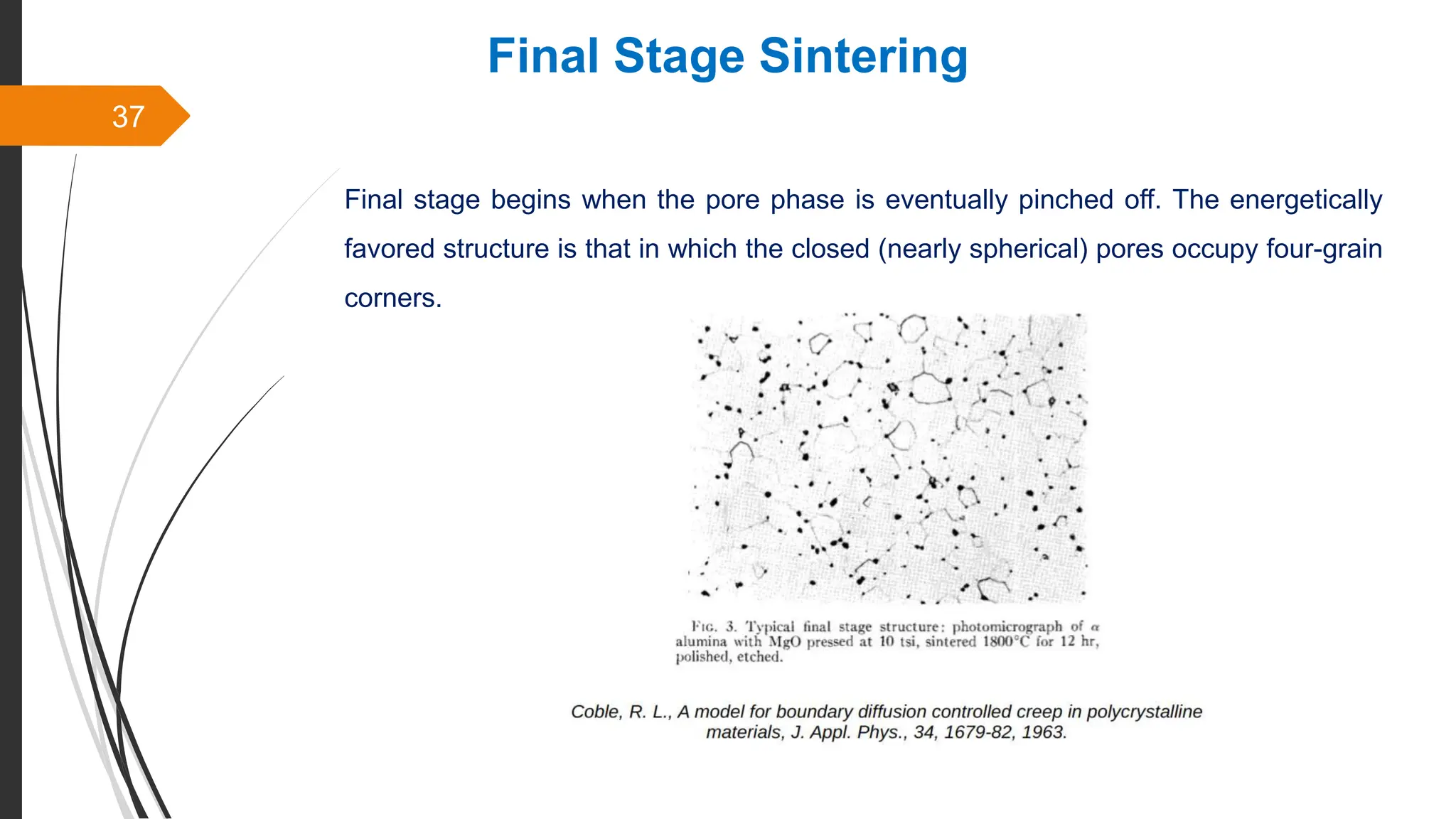 Final Stage Sintering

37

Final stage begins when the pore phase is eventually pinched off. The energetically favored structure is that in which the closed (nearly spherical) pores occupy four-grain corners.

FIG. 3. Typical final stage structure: photomicrograph of $\alpha$ alumina with MgO pressed at 10 tsi, sintered 1800°C for 12 hr, polished, etched.

Coble, R. L., A model for boundary diffusion controlled creep in polycrystalline materials, J. Appl. Phys., 34, 1679-82, 1963.